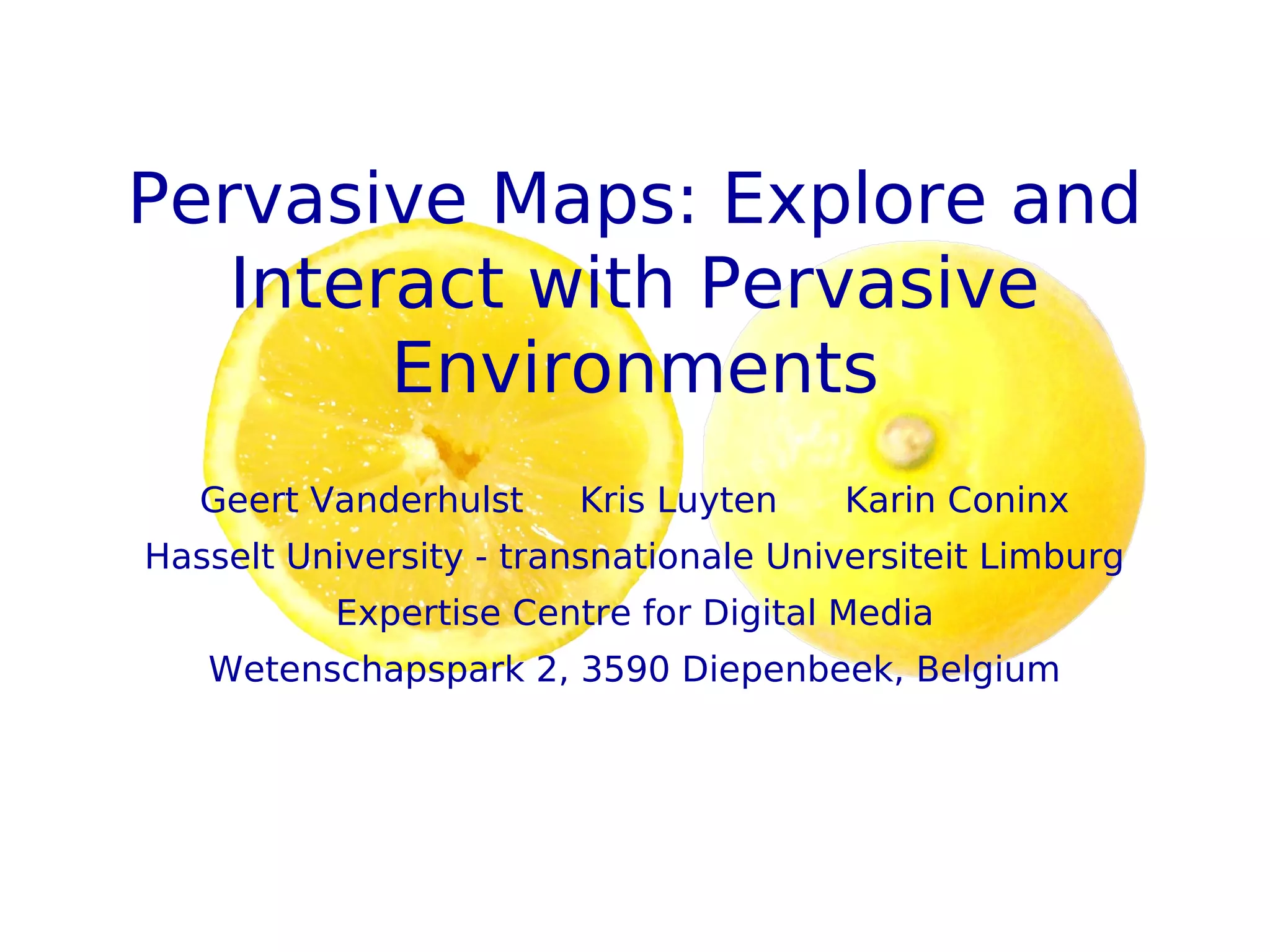 Pervasive Maps: Explore and Interact with Pervasive Environments

Geert Vanderhulst Kris Luyten Karin Coninx

Hasselt University - transnationale Universiteit Limburg

Expertise Centre for Digital Media

Wetenschapspark 2, 3590 Diepenbeek, Belgium